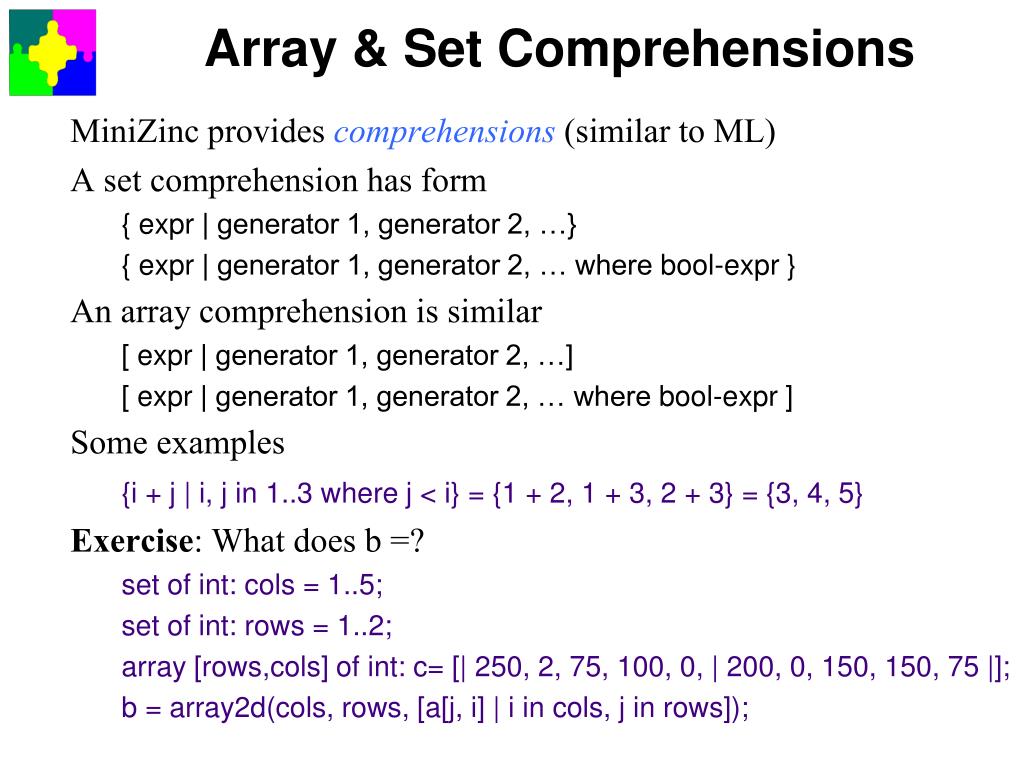 Array & Set Comprehensions

MiniZinc provides comprehensions (similar to ML)

A set comprehension has form

{ expr | generator 1, generator 2, …}

{ expr | generator 1, generator 2, … where bool-expr }

An array comprehension is similar

[ expr | generator 1, generator 2, …]

[ expr | generator 1, generator 2, … where bool-expr ]

Some examples

{i + j | i, j in 1..3 where j < i} = {1 + 2, 1 + 3, 2 + 3} = {3, 4, 5}

Exercise: What does b =?

set of int: cols = 1..5;

set of int: rows = 1..2;

array [rows,cols] of int: c= [| 250, 2, 75, 100, 0, | 200, 0, 150, 150, 75 |];

b = array2d(cols, rows, [a[j, i] | i in cols, j in rows]);